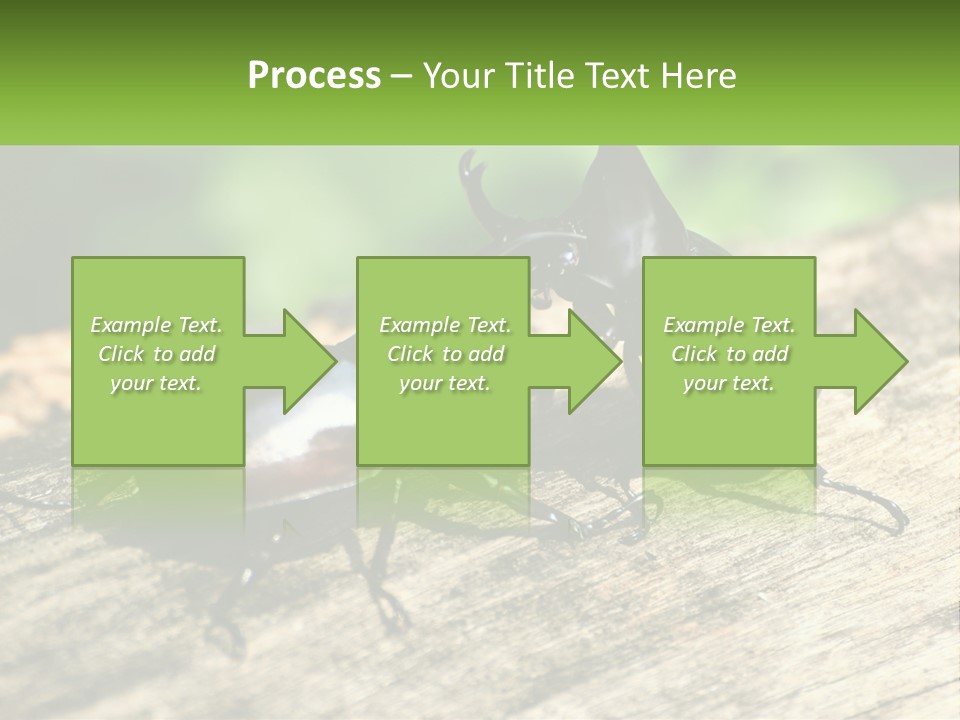 Process – Your Title Text Here

Example Text. Click to add your text.

Example Text. Click to add your text.

Example Text. Click to add your text.